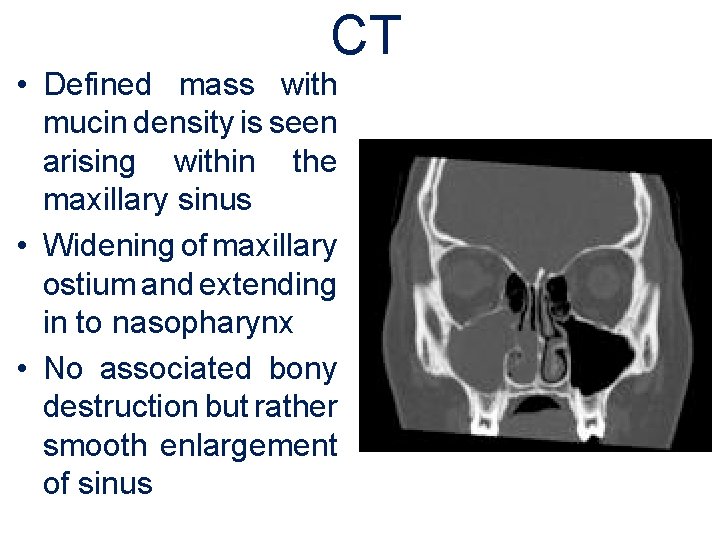 CT

• Defined mass with mucin density is seen arising within the maxillary sinus

• Widening of maxillary ostium and extending in to nasopharynx

• No associated bony destruction but rather smooth enlargement of sinus